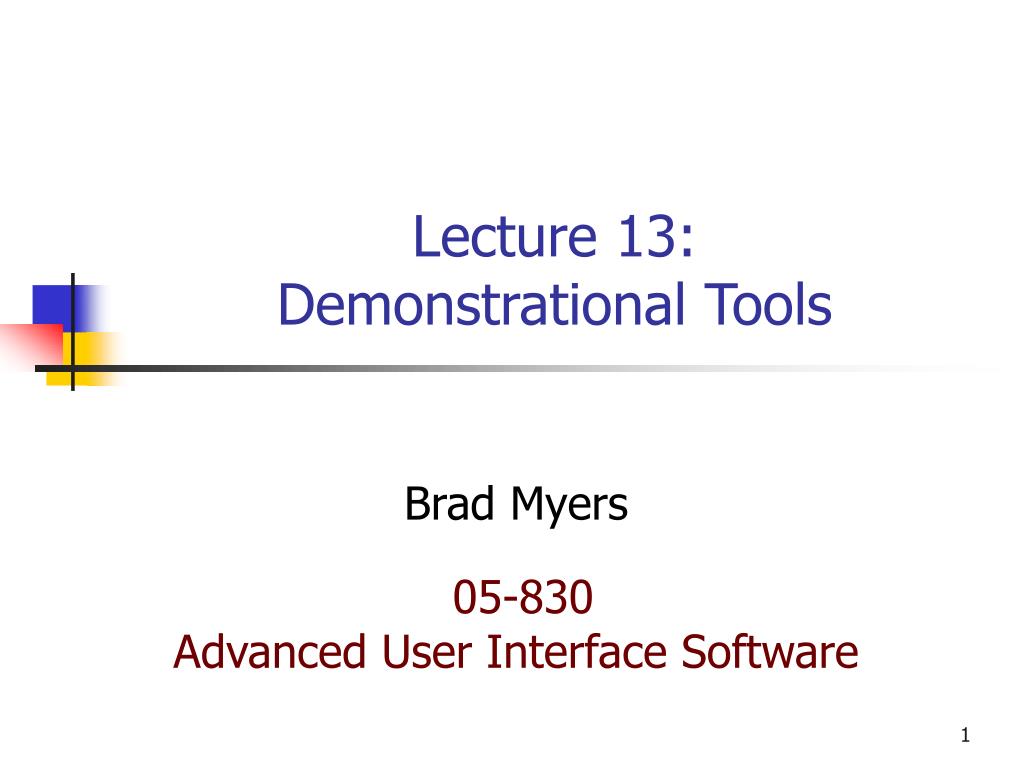 Lecture 13:
Demonstrational Tools

Brad Myers

05-830
Advanced User Interface Software

1